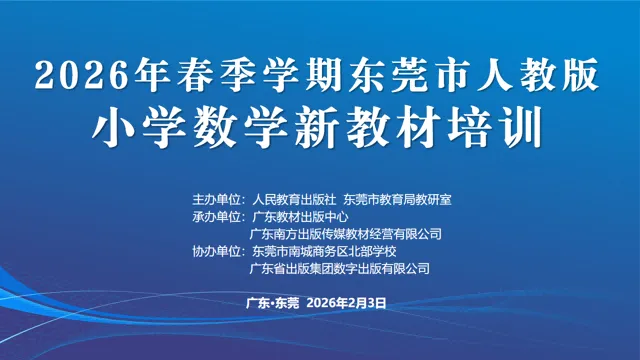 2026年春季学期东莞市人教版
小学数学新教材培训

主办单位：人民教育出版社 东莞市教育局教研室
承办单位：广东教材出版中心
广东南方出版传媒教材经营有限公司
协办单位：东莞市南城商务区北部学校
广东省出版集团数字出版有限公司

广东·东莞 2026年2月3日